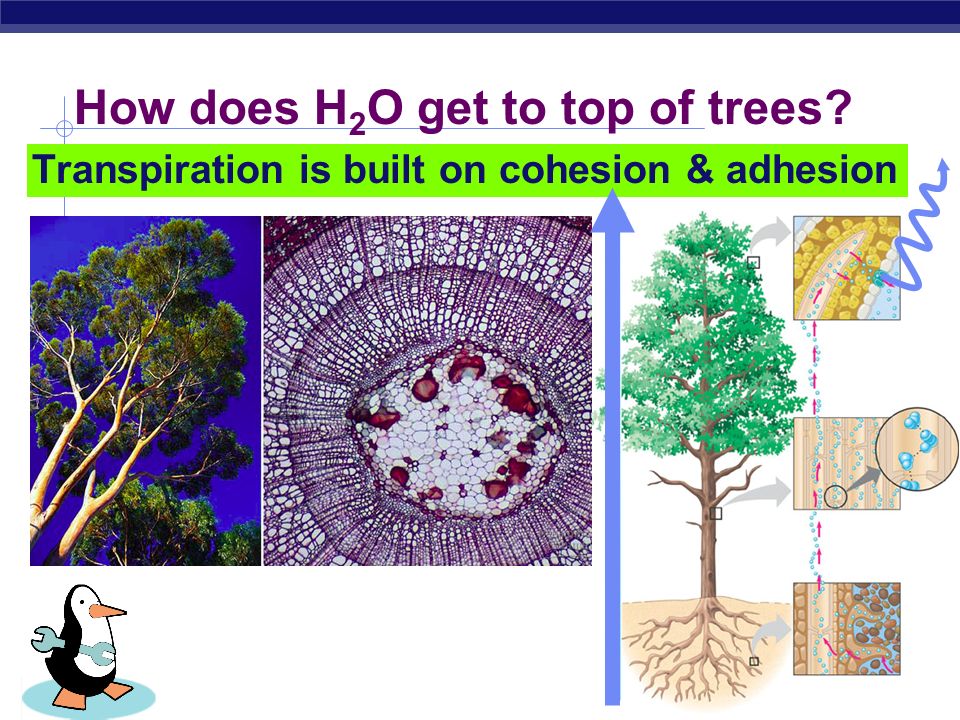 How does $H_2O$ get to top of trees?

Transpiration is built on cohesion & adhesion